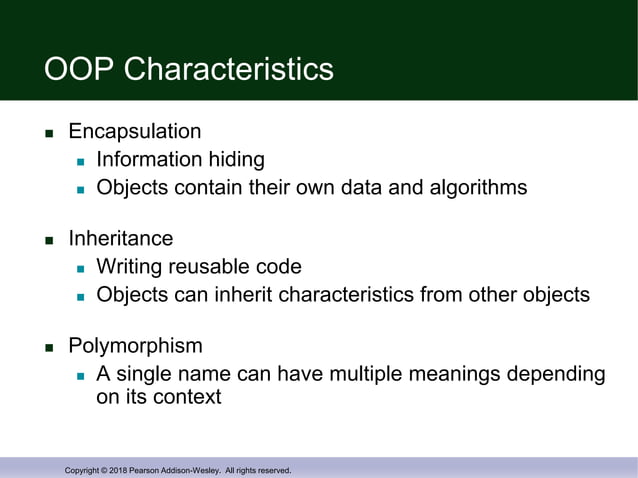 OOP Characteristics

- Encapsulation
  - Information hiding
  - Objects contain their own data and algorithms

- Inheritance
  - Writing reusable code
  - Objects can inherit characteristics from other objects

- Polymorphism
  - A single name can have multiple meanings depending on its context

Copyright © 2018 Pearson Addison-Wesley. All rights reserved.